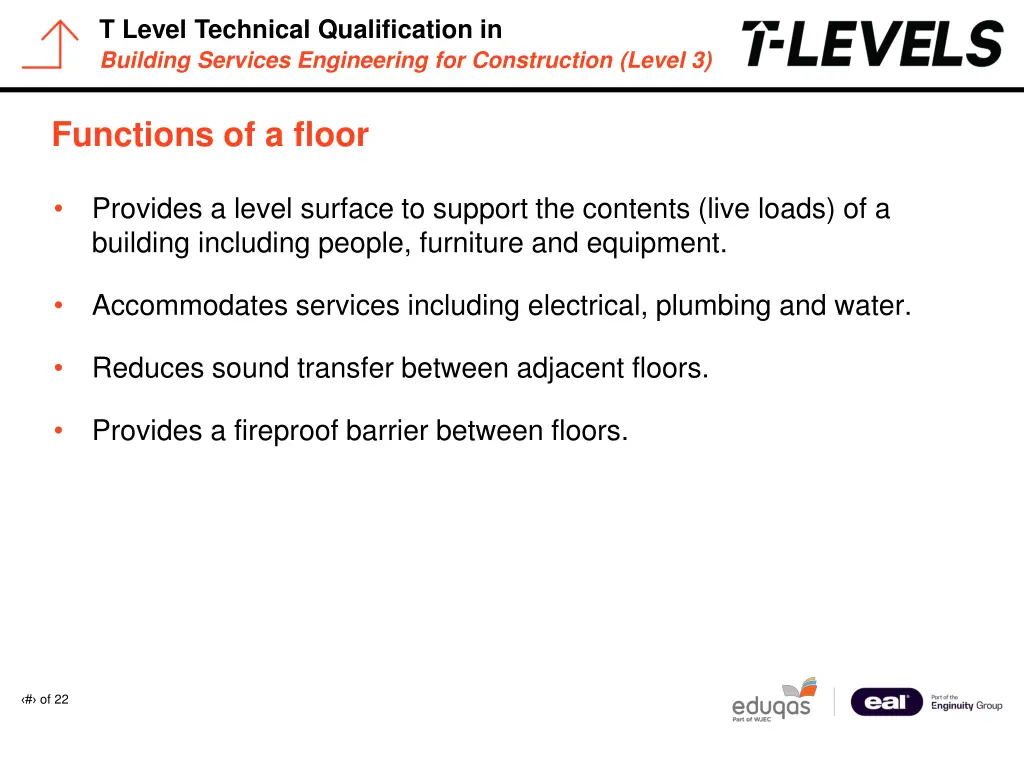 T Level Technical Qualification in
Building Services Engineering for Construction (Level 3)

T-LEVELS

Functions of a floor

• Provides a level surface to support the contents (live loads) of a building including people, furniture and equipment.

• Accommodates services including electrical, plumbing and water.

• Reduces sound transfer between adjacent floors.

• Provides a fireproof barrier between floors.

‹#› of 22

eduqas
Part of WJEC

eal
Part of the Enginuity Group